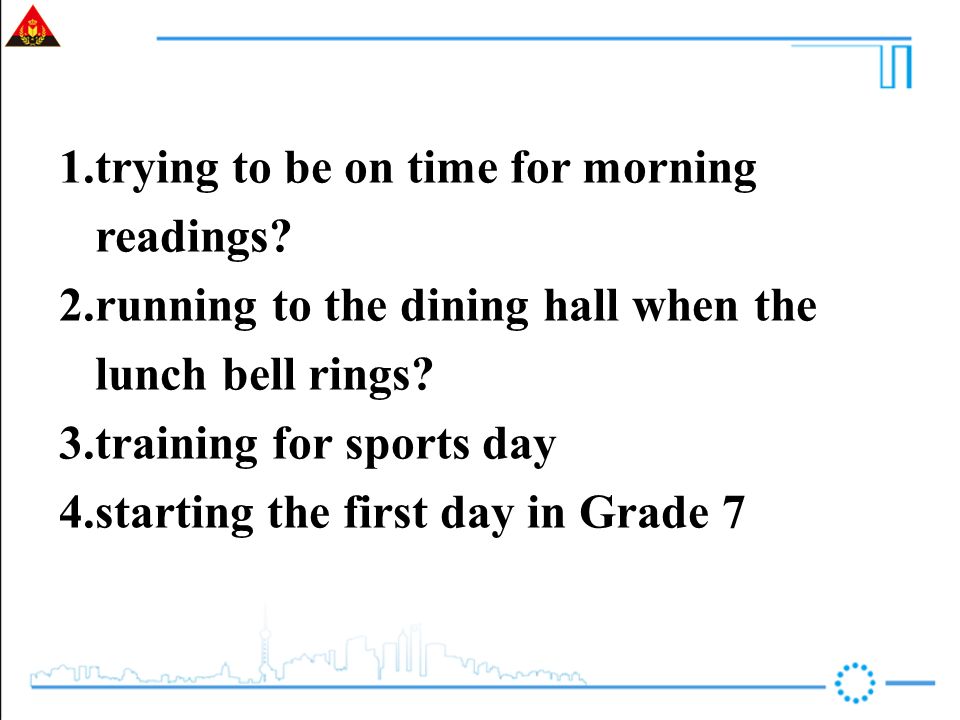 1.trying to be on time for morning readings?

2.running to the dining hall when the lunch bell rings?

3.training for sports day

4.starting the first day in Grade 7